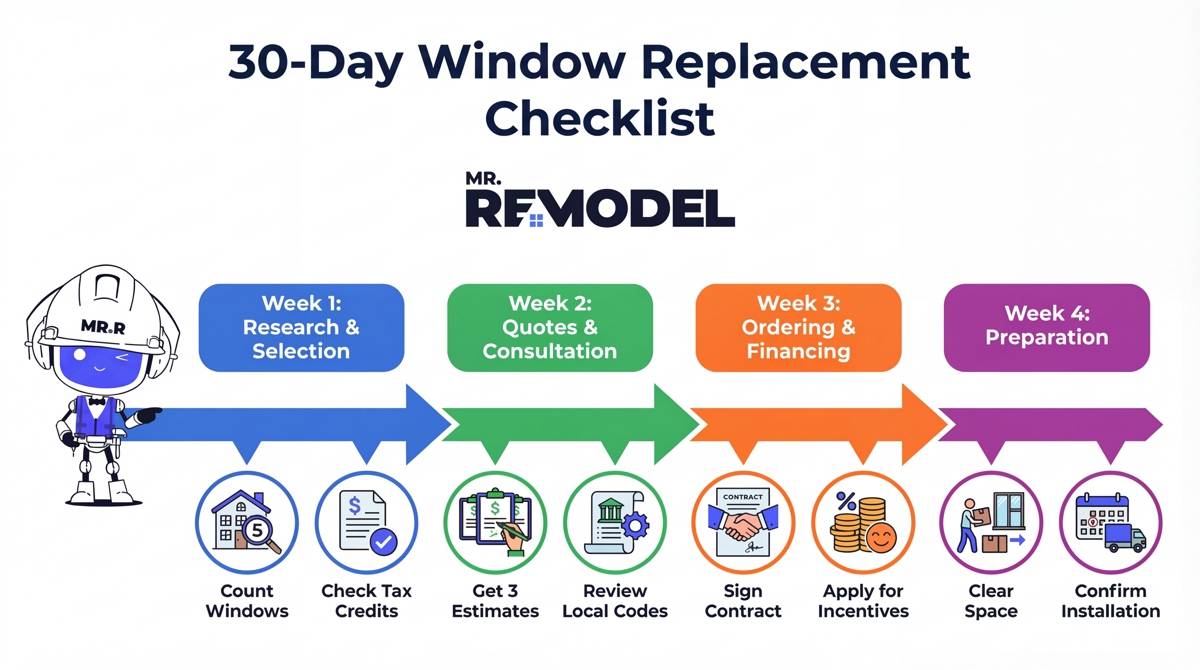 30-Day Window Replacement Checklist

MR. REMODEL

MR.R

Week 1: Research & Selection

Week 2: Quotes & Consultation

Week 3: Ordering & Financing

Week 4: Preparation

5

Count Windows

$

Check Tax Credits

$

Get 3 Estimates

Review Local Codes

CONTRACT

Sign Contract

%

Apply for Incentives

Clear Space

Confirm Installation